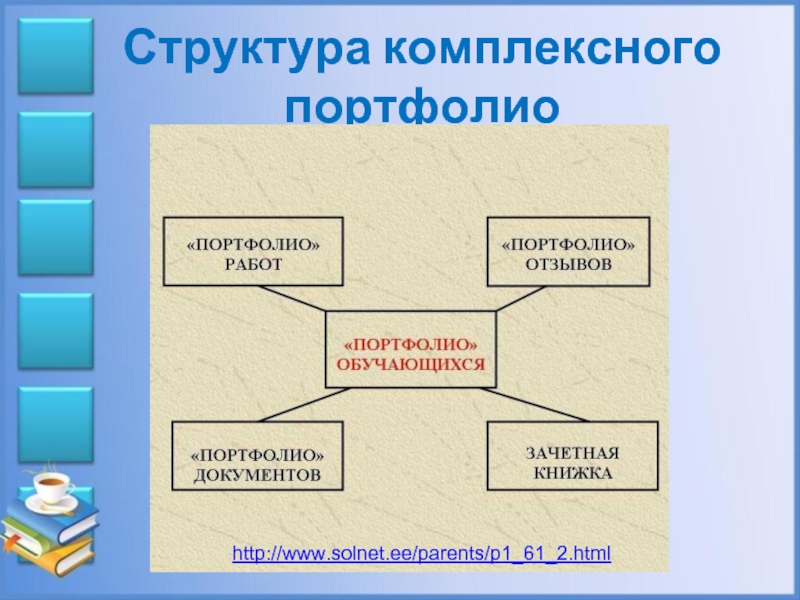 Структура комплексного портфолио

«ПОРТФОЛИО» РАБОТ

«ПОРТФОЛИО» ОТЗЫВОВ

«ПОРТФОЛИО» ОБУЧАЮЩИХСЯ

«ПОРТФОЛИО» ДОКУМЕНТОВ

ЗАЧЕТНАЯ КНИЖКА

http://www.solnet.ee/parents/p1_61_2.html